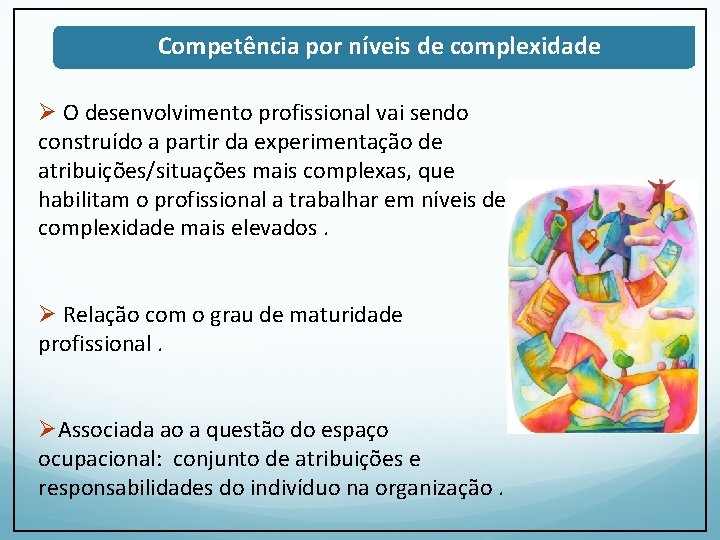 Competência por níveis de complexidade

➢ O desenvolvimento profissional vai sendo construído a partir da experimentação de atribuições/situações mais complexas, que habilitam o profissional a trabalhar em níveis de complexidade mais elevados .

➢ Relação com o grau de maturidade profissional .

➢Associada ao a questão do espaço ocupacional: conjunto de atribuições e responsabilidades do indivíduo na organização .